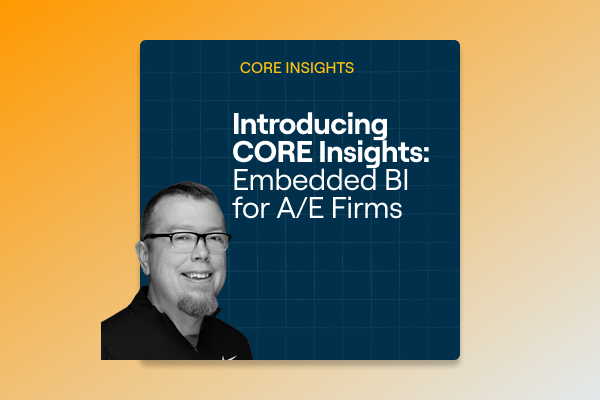 CORE INSIGHTS

Introducing CORE Insights: Embedded BI for A/E Firms